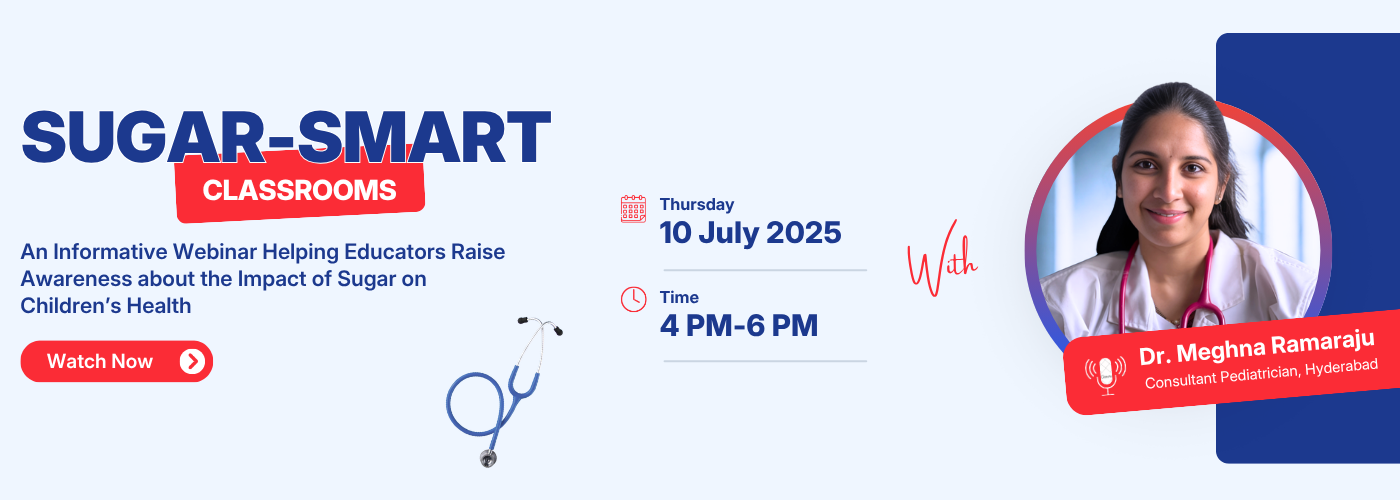 SUGAR-SMART
CLASSROOMS

An Informative Webinar Helping Educators Raise Awareness about the Impact of Sugar on Children's Health

Watch Now

Thursday
10 July 2025

Time
4 PM-6 PM

With

Dr. Meghna Ramaraju
Consultant Pediatrician, Hyderabad